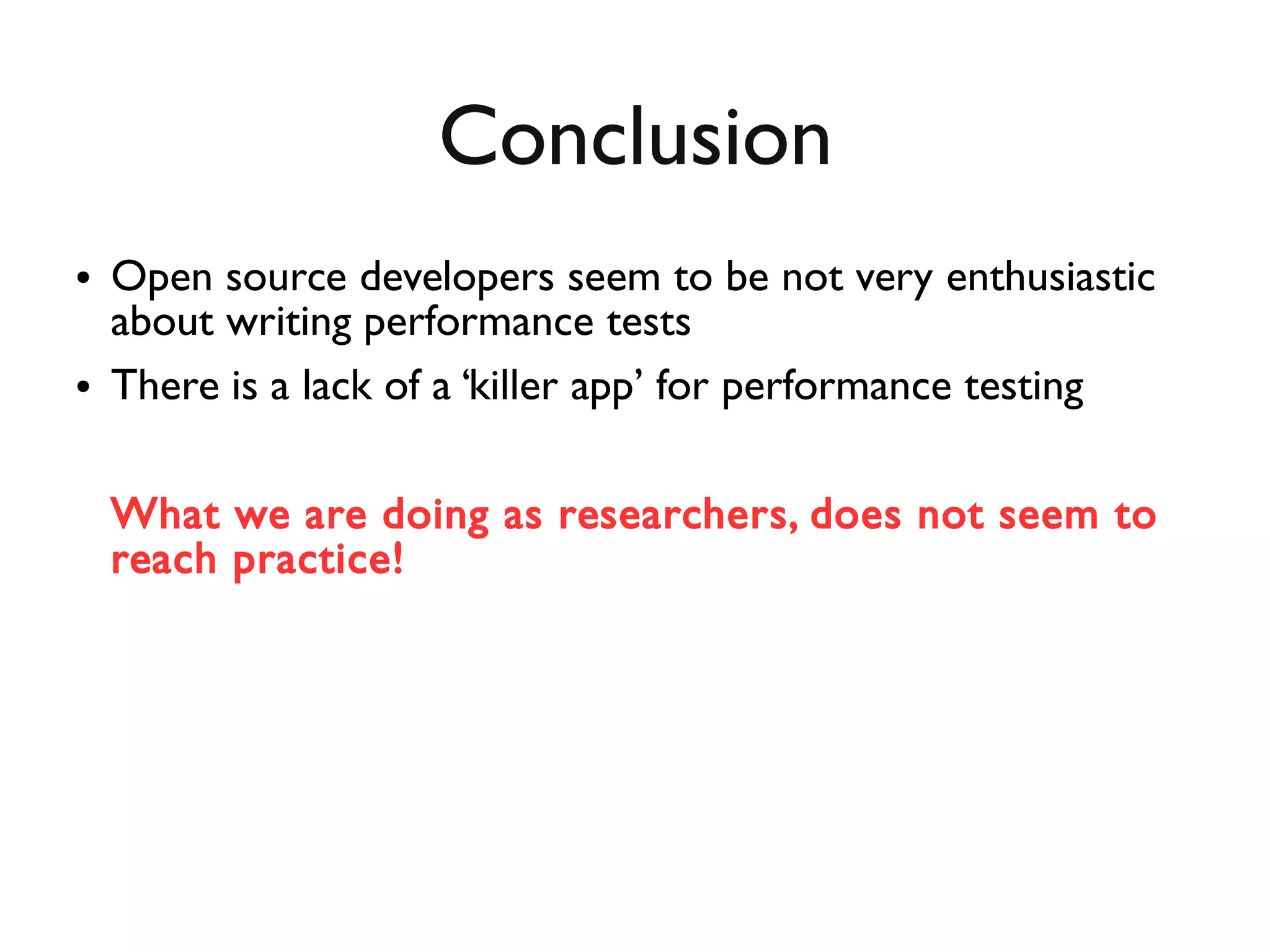 Conclusion

• Open source developers seem to be not very enthusiastic about writing performance tests

• There is a lack of a ‘killer app’ for performance testing

What we are doing as researchers, does not seem to reach practice!